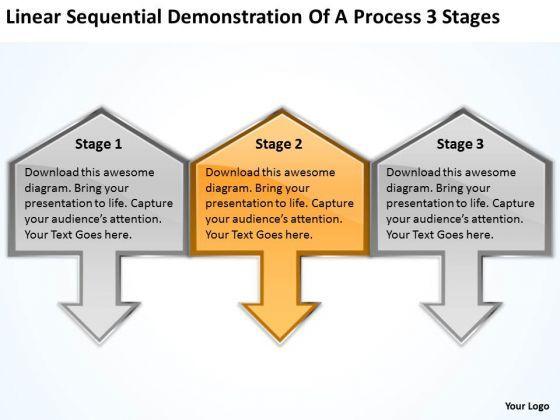 Linear Sequential Demonstration Of A Process 3 Stages

Stage 1

Download this awesome diagram. Bring your presentation to life. Capture your audience's attention. Your Text Goes here.

Stage 2

Download this awesome diagram. Bring your presentation to life. Capture your audience's attention. Your Text Goes here.

Stage 3

Download this awesome diagram. Bring your presentation to life. Capture your audience's attention. Your Text Goes here.

Your Logo